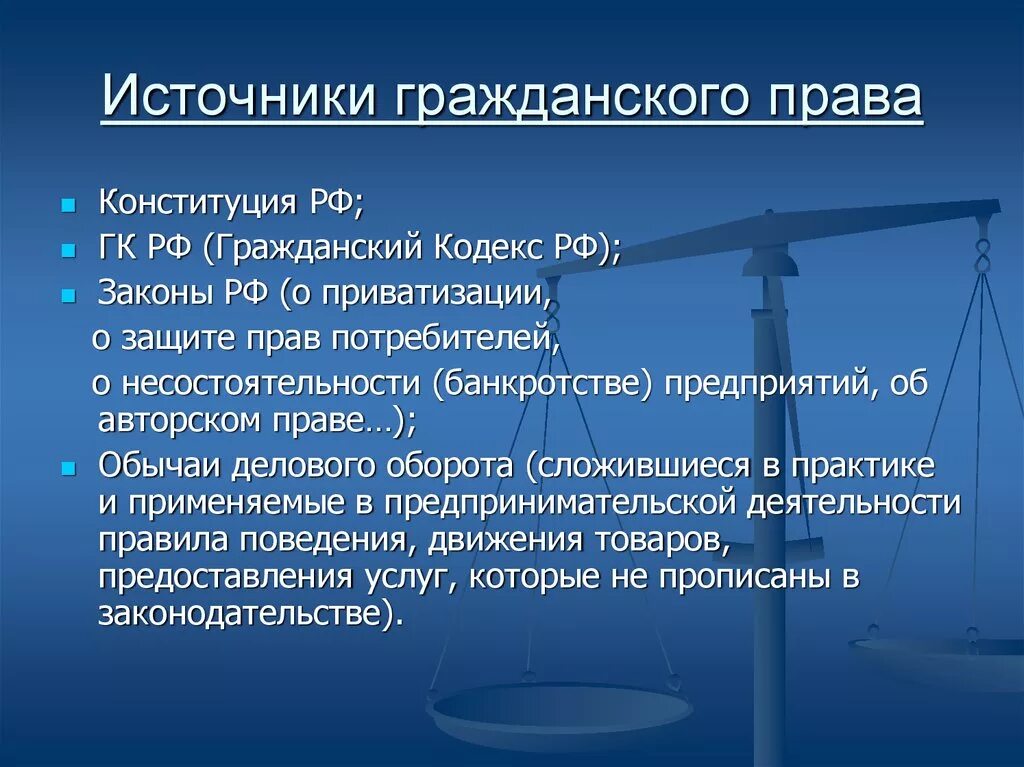 Источники гражданского права

Конституция РФ;

ГК РФ (Гражданский Кодекс РФ);

Законы РФ (о приватизации,
о защите прав потребителей,
о несостоятельности (банкротстве) предприятий, об авторском праве…);

Обычаи делового оборота (сложившиеся в практике и применяемые в предпринимательской деятельности правила поведения, движения товаров, предоставления услуг, которые не прописаны в законодательстве).